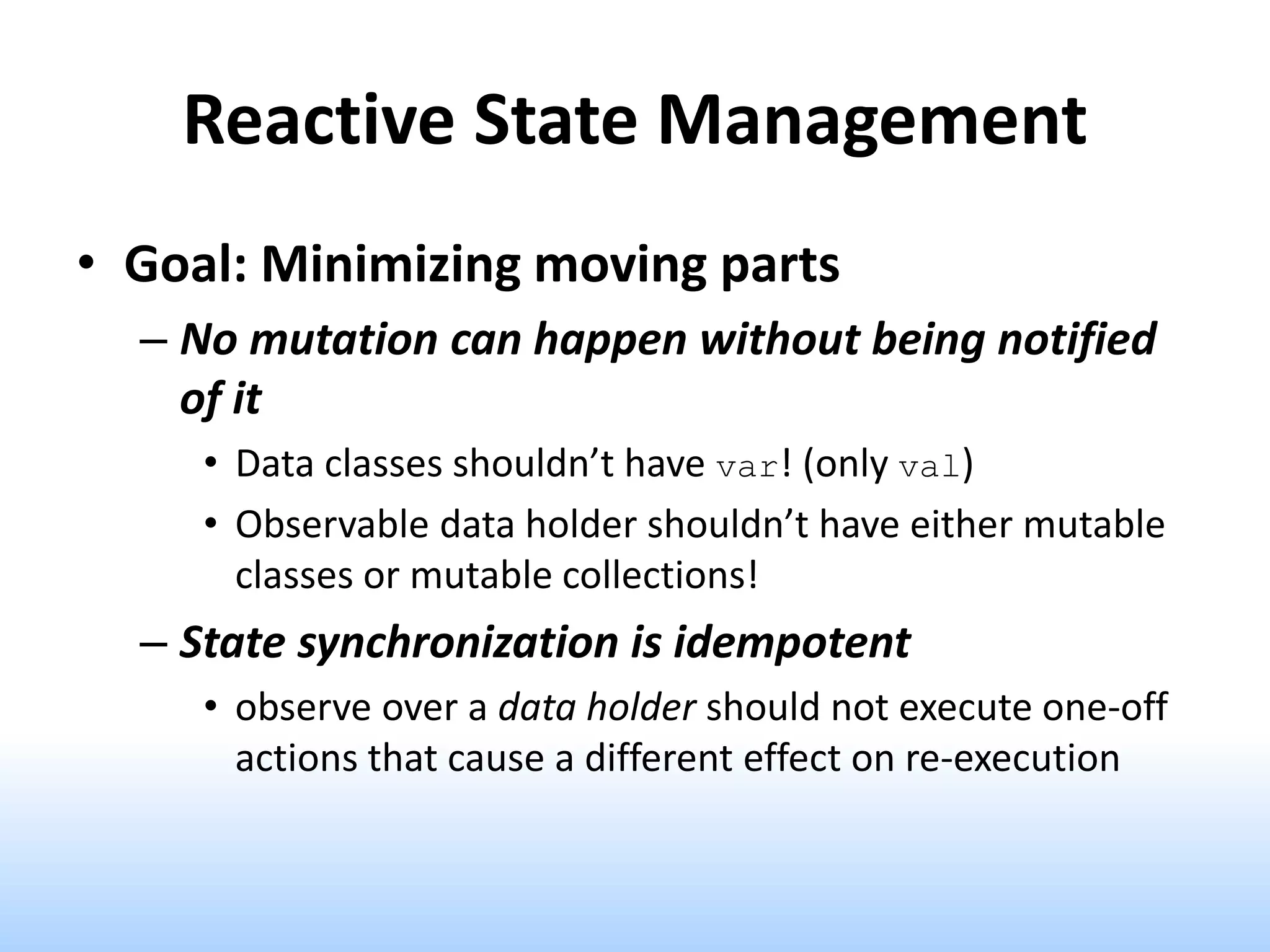 Reactive State Management

• Goal: Minimizing moving parts

– No mutation can happen without being notified of it

• Data classes shouldn’t have var! (only val)

• Observable data holder shouldn’t have either mutable classes or mutable collections!

– State synchronization is idempotent

• observe over a data holder should not execute one-off actions that cause a different effect on re-execution